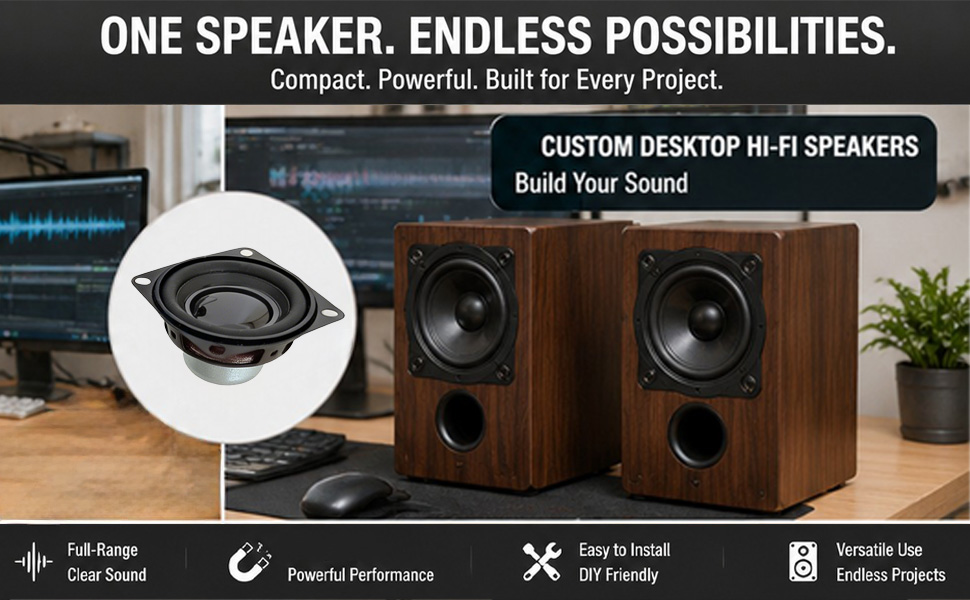 ONE SPEAKER. ENDLESS POSSIBILITIES.
Compact. Powerful. Built for Every Project.

CUSTOM DESKTOP HI-FI SPEAKERS
Build Your Sound

Full-Range
Clear Sound

Powerful Performance

Easy to Install
DIY Friendly

Versatile Use
Endless Projects